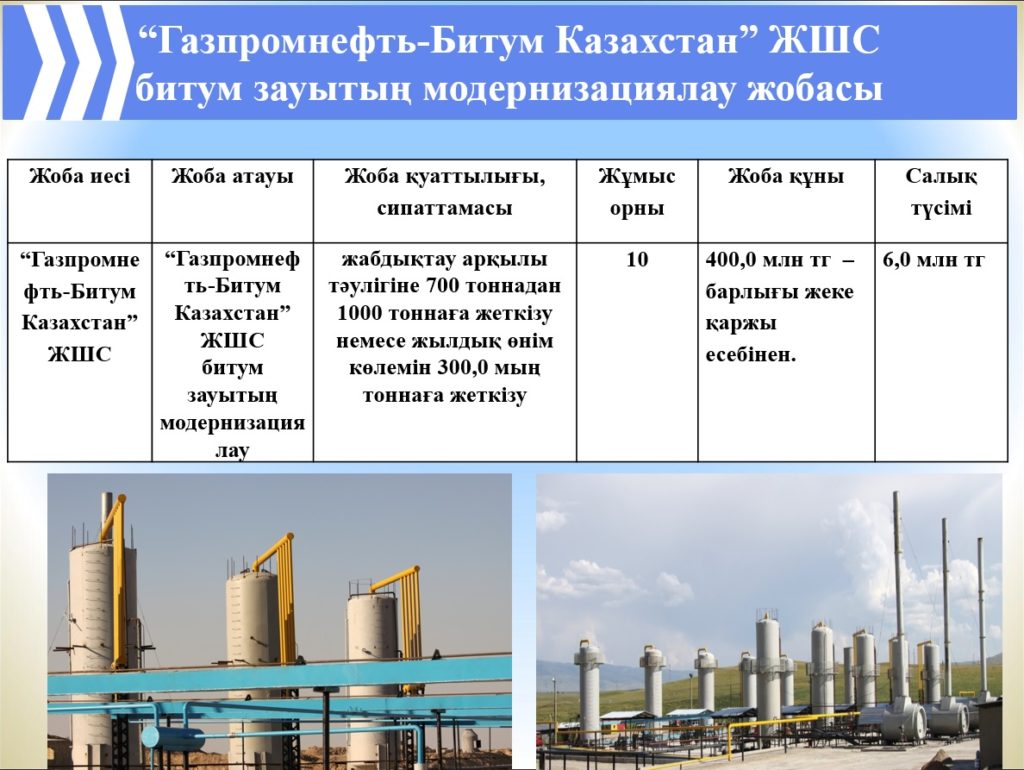 “Газпромнефть-Битум Казахстан” ЖШС битум зауытың модернизациялау жобасы

| Жоба иесі | Жоба атауы | Жоба қуаттылығы, сипаттамасы | Жұмыс орны | Жоба құны | Салық түсімі |
|---|---|---|---|---|---|
| “Газпромнефть-Битум Казахстан” ЖШС | “Газпромнефть-Битум Казахстан” ЖШС битум зауытың модернизациялау | жабдықтау арқылы тәулігіне 700 тоннадан 1000 тоннаға жеткізу немесе жылдық өнім көлемін 300,0 мың тоннаға жеткізу | 10 | 400,0 млн тг – барлығы жеке қаржы есебінен. | 6,0 млн тг |